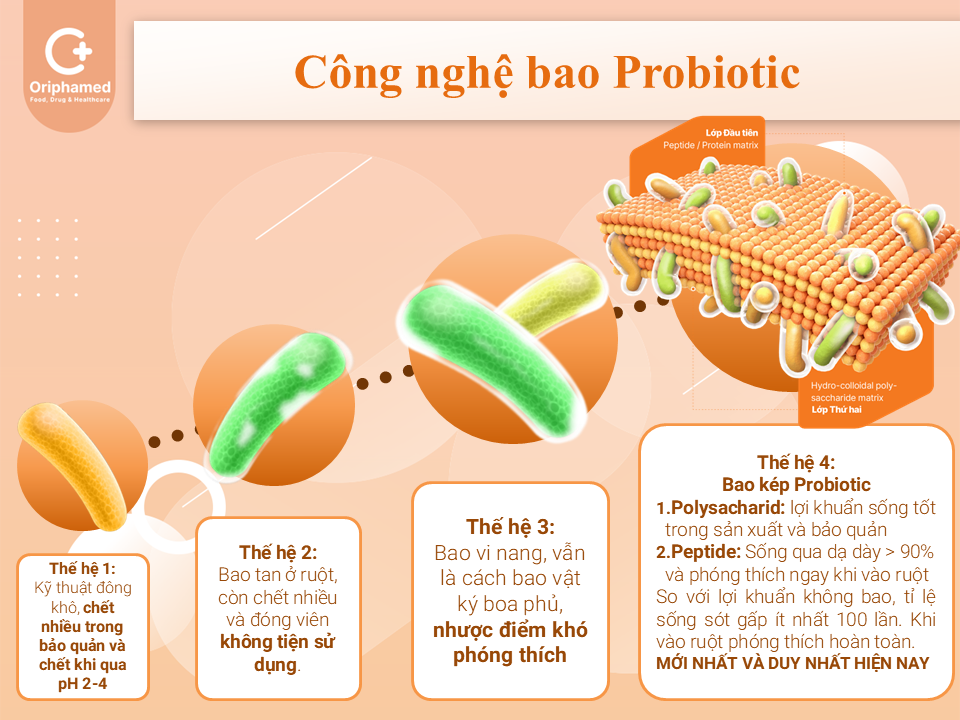 Oriphamed
Food, Drug & Healthcare

Công nghệ bao Probiotic

Lớp Đầu tiên
Peptide / Protein matrix

Hydro-colloidal poly-saccharide matrix
Lớp Thứ hai

Thế hệ 1:
Kỹ thuật đông khô, chết nhiều trong bảo quản và chết khi qua pH 2-4

Thế hệ 2:
Bao tan ở ruột, còn chết nhiều và đóng viên không tiện sử dụng.

Thế hệ 3:
Bao vi nang, vẫn là cách bao vật ký boa phủ, nhược điểm khó phóng thích

Thế hệ 4:
Bao kép Probiotic
1.Polysacharid: lợi khuẩn sống tốt trong sản xuất và bảo quản
2.Peptide: Sống qua dạ dày > 90% và phóng thích ngay khi vào ruột
So với lợi khuẩn không bao, tỉ lệ sống sót gấp ít nhất 100 lần. Khi vào ruột phóng thích hoàn toàn.
MỚI NHẤT VÀ DUY NHẤT HIỆN NAY